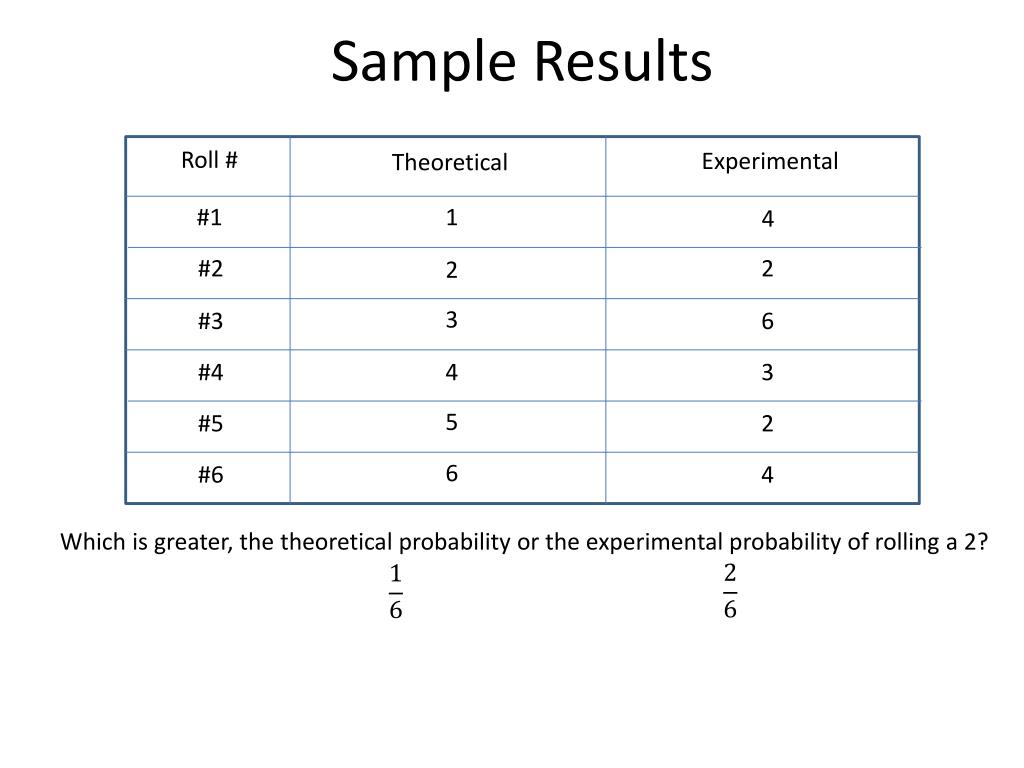 Sample Results

| Roll # | Theoretical | Experimental |
|---|---|---|
| #1 | 1 | 4 |
| #2 | 2 | 2 |
| #3 | 3 | 6 |
| #4 | 4 | 3 |
| #5 | 5 | 2 |
| #6 | 6 | 4 |

Which is greater, the theoretical probability or the experimental probability of rolling a 2?

$\frac{1}{6}$

$\frac{2}{6}$